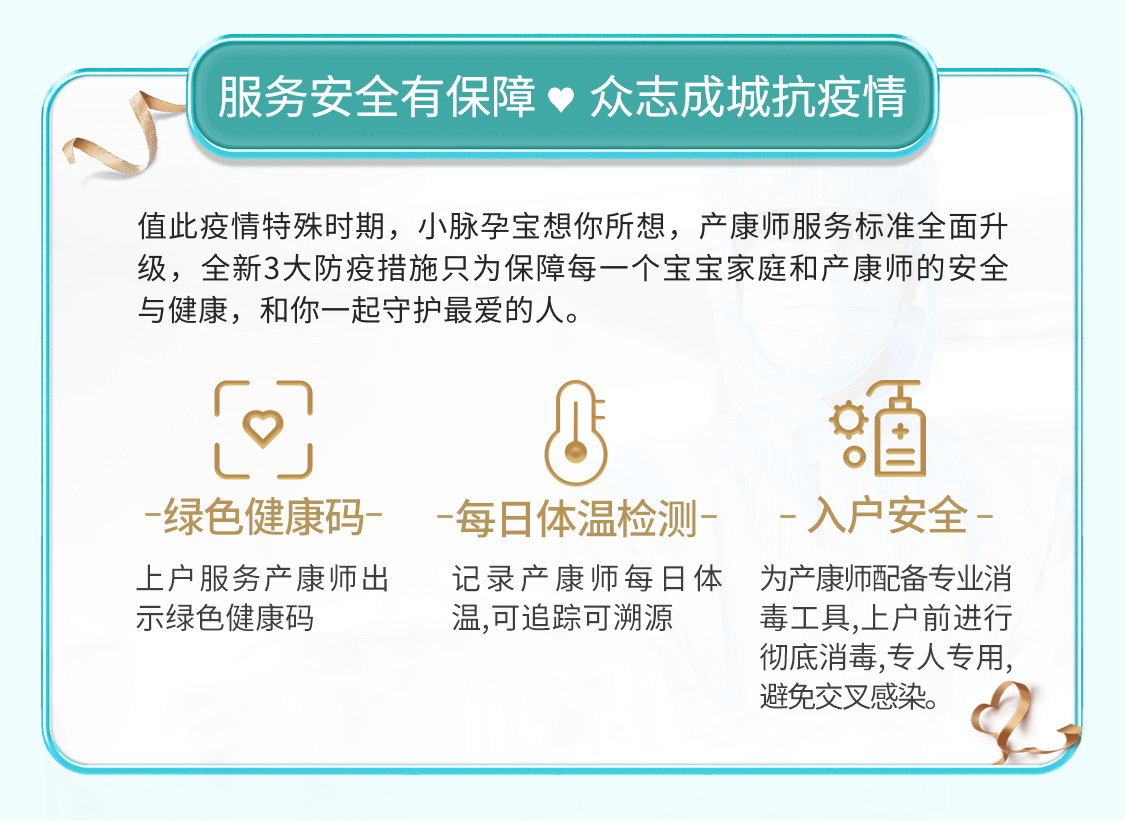 服务安全有保障 ♥ 众志成城抗疫情

值此疫情特殊时期，小脉孕宝想你所想，产康师服务标准全面升级，全新3大防疫措施只为保障每一个宝宝家庭和产康师的安全与健康，和你一起守护最爱的人。

-绿色健康码-

上户服务产康师出示绿色健康码

-每日体温检测-

记录产康师每日体温,可追踪可溯源

- 入户安全 -

为产康师配备专业消毒工具,上户前进行彻底消毒,专人专用,避免交叉感染。